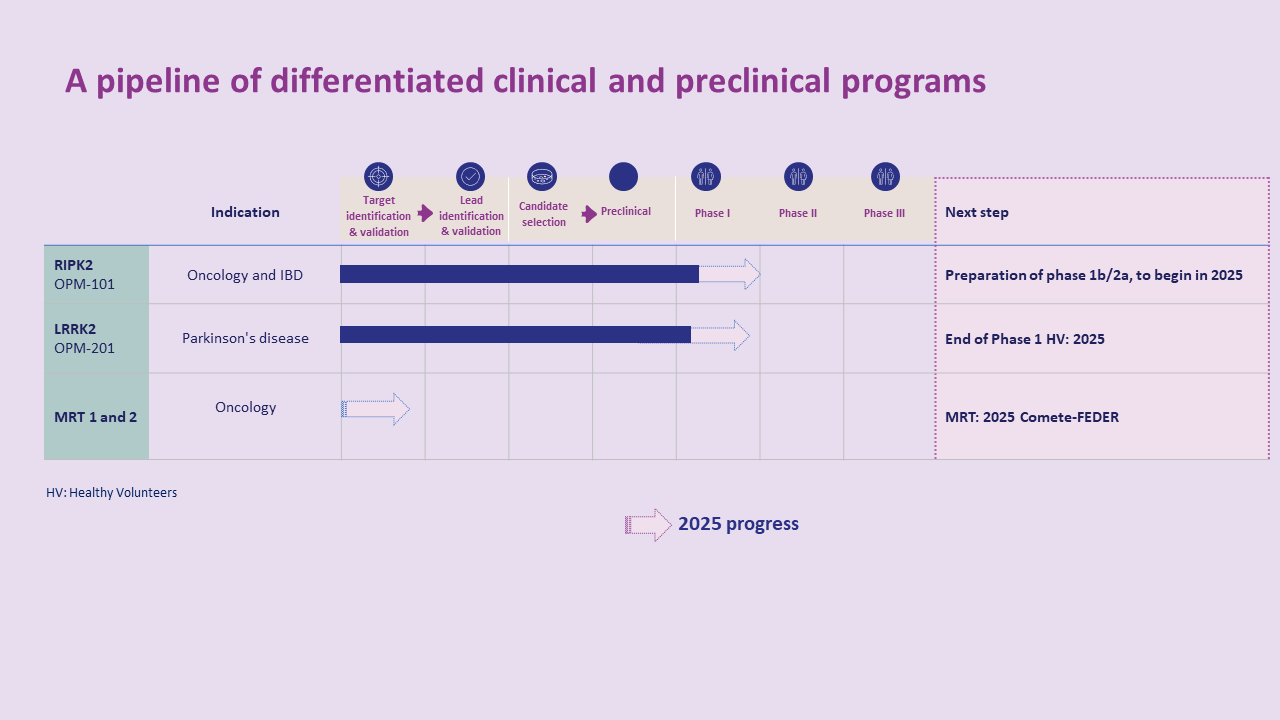 A pipeline of differentiated clinical and preclinical programs

| | Indication | Target identification & validation | Lead identification & validation | Candidate selection | Preclinical | Phase I | Phase II | Phase III | Next step |
|---|---|---|---|---|---|---|---|---|---|
| RIPK2 OPM-101 | Oncology and IBD | | | | | | | | Preparation of phase 1b/2a, to begin in 2025 |
| LRRK2 OPM-201 | Parkinson's disease | | | | | | | | End of Phase 1 HV: 2025 |
| MRT 1 and 2 | Oncology | | | | | | | | MRT: 2025 Comete-FEDER |

HV: Healthy Volunteers

2025 progress